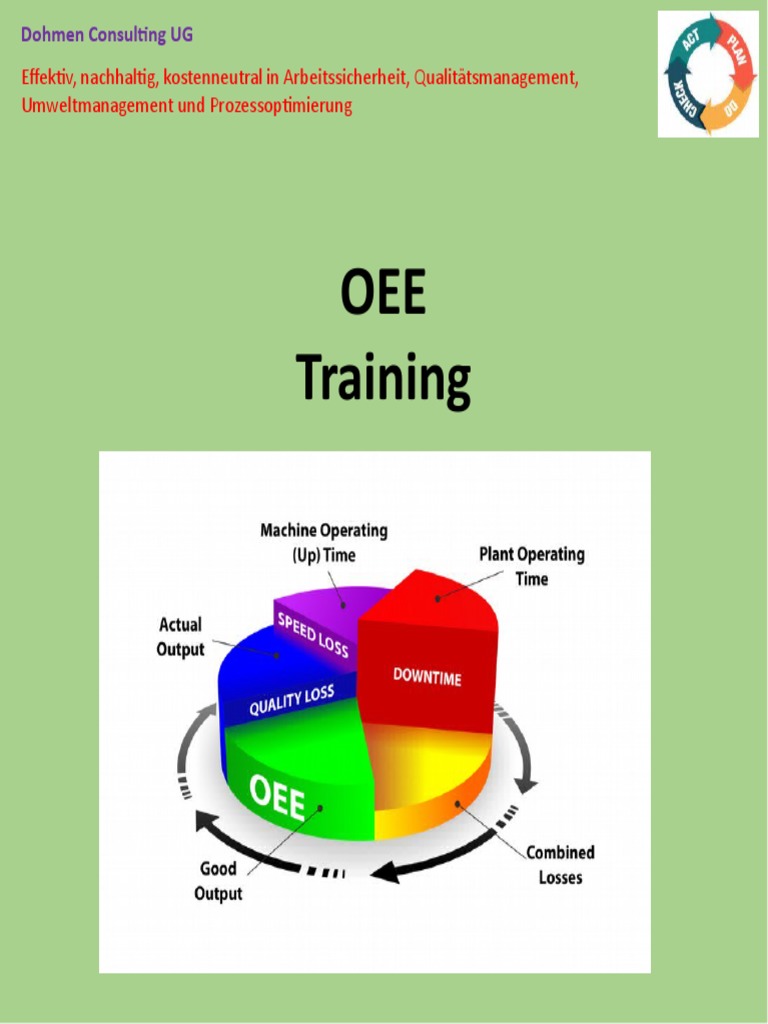 Dohmen Consulting UG

Effektiv, nachhaltig, kostenneutral in Arbeitssicherheit, Qualitätsmanagement, Umweltmanagement und Prozessoptimierung

ACT
PLAN
DO
CHECK

OEE
Training

Machine Operating (Up) Time

Plant Operating Time

Actual Output

SPEED LOSS

DOWNTIME

QUALITY LOSS

OEE

Good Output

Combined Losses